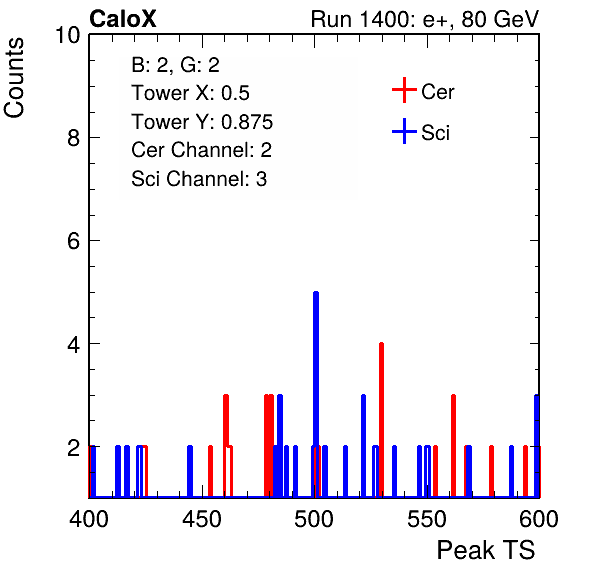 CaloX
Run 1400: e+, 80 GeV

Counts

10
8
6
4
2

B: 2, G: 2
Tower X: 0.5
Tower Y: 0.875
Cer Channel: 2
Sci Channel: 3

Cer
Sci

400
450
500
550
600

Peak TS